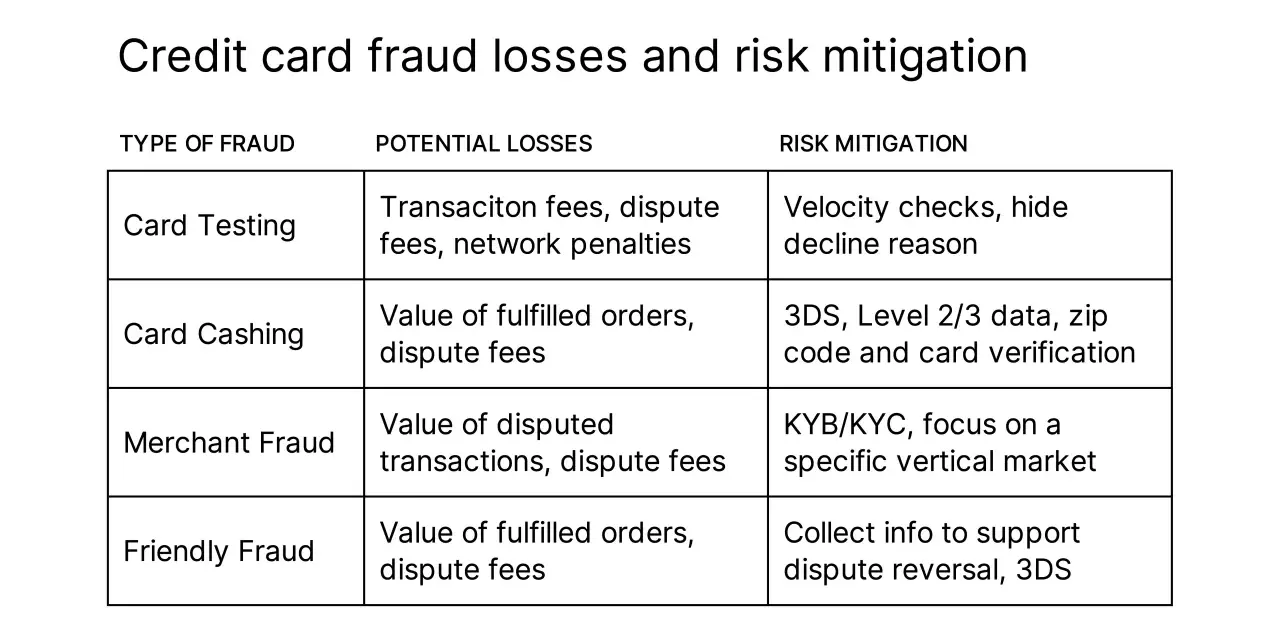 Credit card fraud losses and risk mitigation

| TYPE OF FRAUD | POTENTIAL LOSSES | RISK MITIGATION |
|---|---|---|
| Card Testing | Transaciton fees, dispute fees, network penalties | Velocity checks, hide decline reason |
| Card Cashing | Value of fulfilled orders, dispute fees | 3DS, Level 2/3 data, zip code and card verification |
| Merchant Fraud | Value of disputed transactions, dispute fees | KYB/KYC, focus on a specific vertical market |
| Friendly Fraud | Value of fulfilled orders, dispute fees | Collect info to support dispute reversal, 3DS |